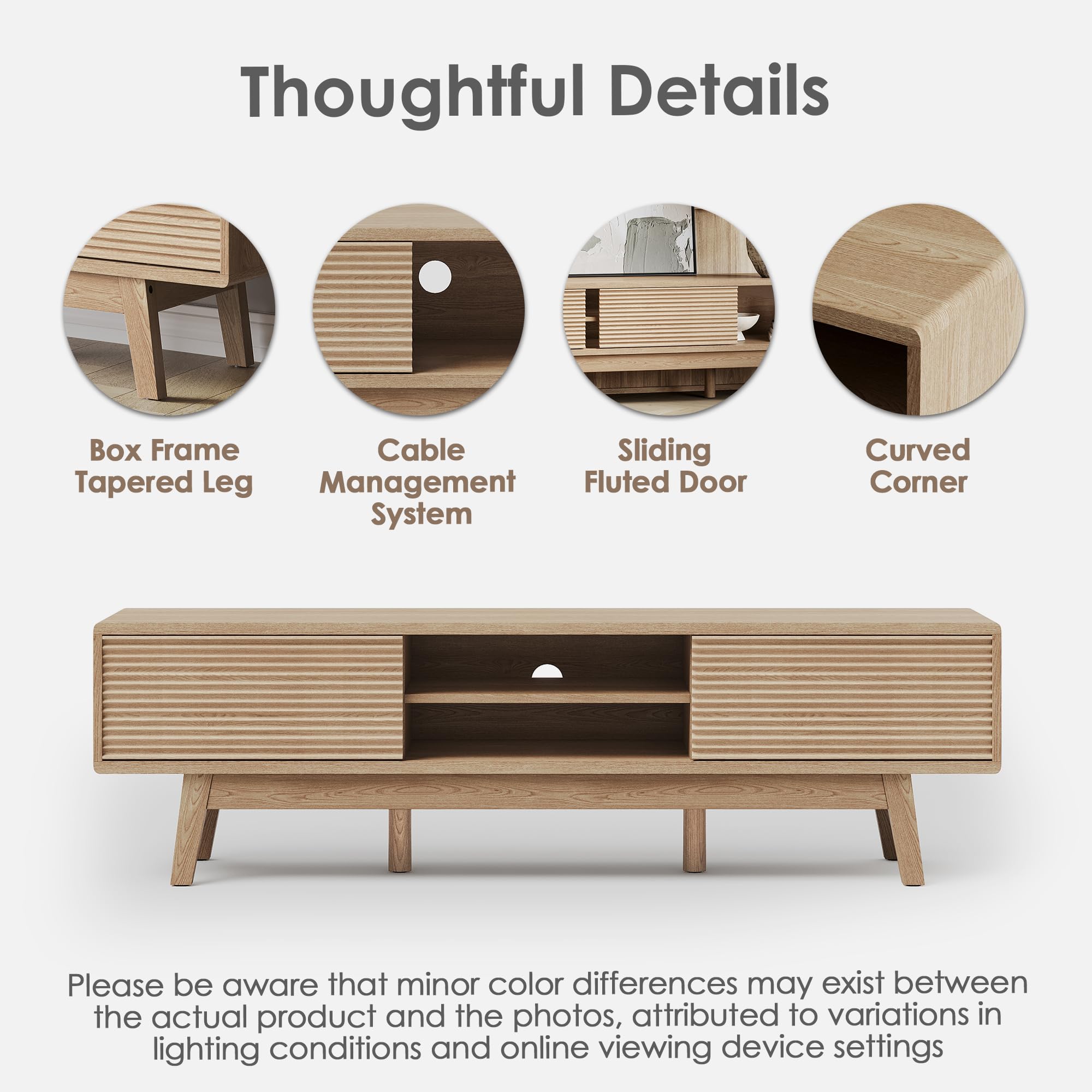 Thoughtful Details

Box Frame
Tapered Leg

Cable
Management
System

Sliding
Fluted Door

Curved
Corner

Please be aware that minor color differences may exist between the actual product and the photos, attributed to variations in lighting conditions and online viewing device settings